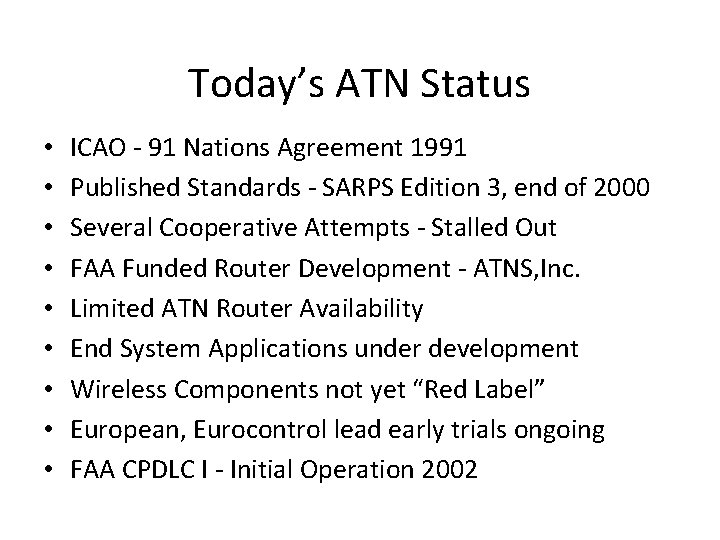 Today’s ATN Status

• ICAO - 91 Nations Agreement 1991
• Published Standards - SARPS Edition 3, end of 2000
• Several Cooperative Attempts - Stalled Out
• FAA Funded Router Development - ATNS,Inc.
• Limited ATN Router Availability
• End System Applications under development
• Wireless Components not yet “Red Label”
• European, Eurocontrol lead early trials ongoing
• FAA CPDLC I - Initial Operation 2002